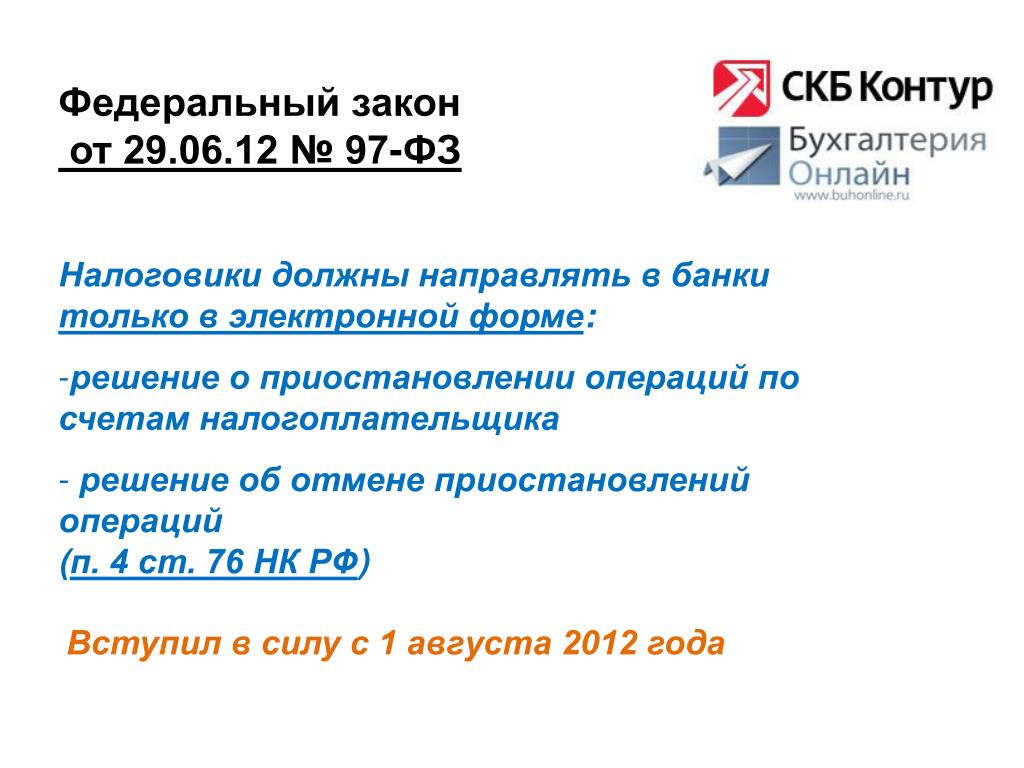 Федеральный закон
от 29.06.12 № 97-ФЗ

СКБ Контур
Бухгалтерия Онлайн
www.buhonline.ru

Налоговики должны направлять в банки только в электронной форме:

-решение о приостановлении операций по счетам налогоплательщика

- решение об отмене приостановлений операций
(п. 4 ст. 76 НК РФ)

Вступил в силу с 1 августа 2012 года